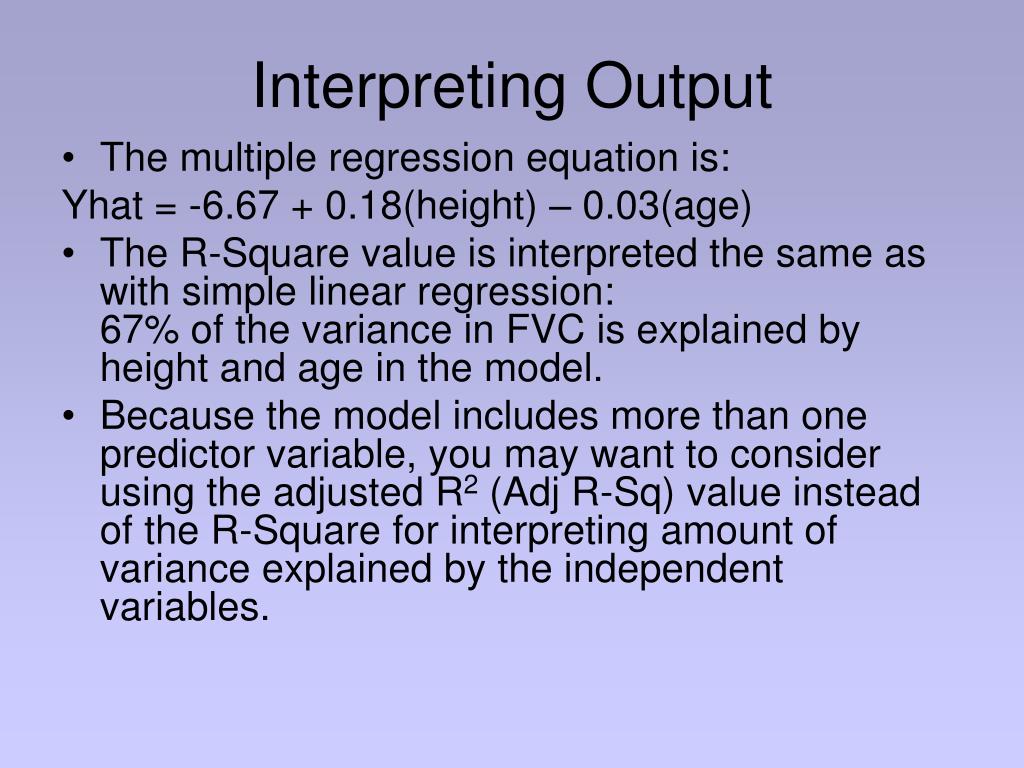 Interpreting Output

• The multiple regression equation is:

Yhat = -6.67 + 0.18(height) – 0.03(age)

• The R-Square value is interpreted the same as with simple linear regression:
67% of the variance in FVC is explained by height and age in the model.

• Because the model includes more than one predictor variable, you may want to consider using the adjusted $R^2$ (Adj R-Sq) value instead of the R-Square for interpreting amount of variance explained by the independent variables.